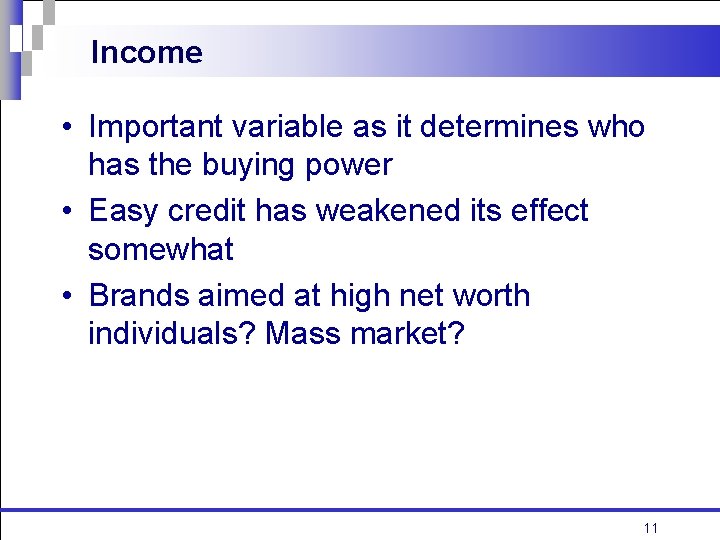 Income

• Important variable as it determines who has the buying power

• Easy credit has weakened its effect somewhat

• Brands aimed at high net worth individuals? Mass market?

11